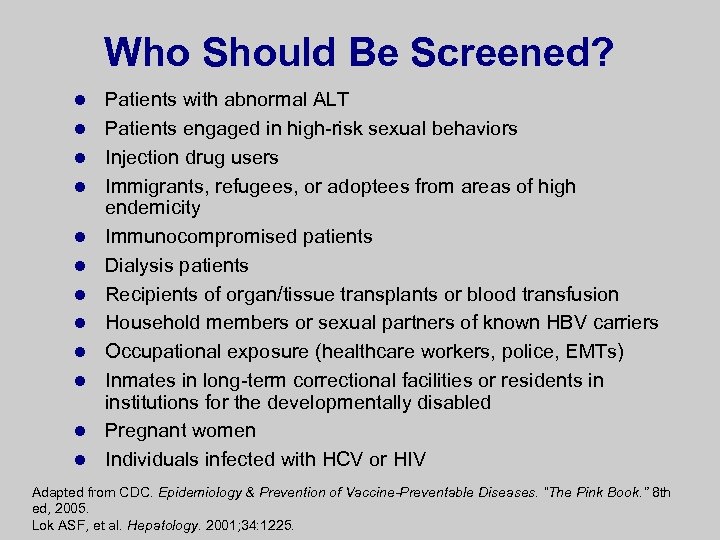 Who Should Be Screened?

- Patients with abnormal ALT
- Patients engaged in high-risk sexual behaviors
- Injection drug users
- Immigrants, refugees, or adoptees from areas of high endemicity
- Immunocompromised patients
- Dialysis patients
- Recipients of organ/tissue transplants or blood transfusion
- Household members or sexual partners of known HBV carriers
- Occupational exposure (healthcare workers, police, EMTs)
- Inmates in long-term correctional facilities or residents in institutions for the developmentally disabled
- Pregnant women
- Individuals infected with HCV or HIV

Adapted from CDC. Epidemiology & Prevention of Vaccine-Preventable Diseases. "The Pink Book." 8th ed, 2005.
Lok ASF, et al. Hepatology. 2001;34:1225.